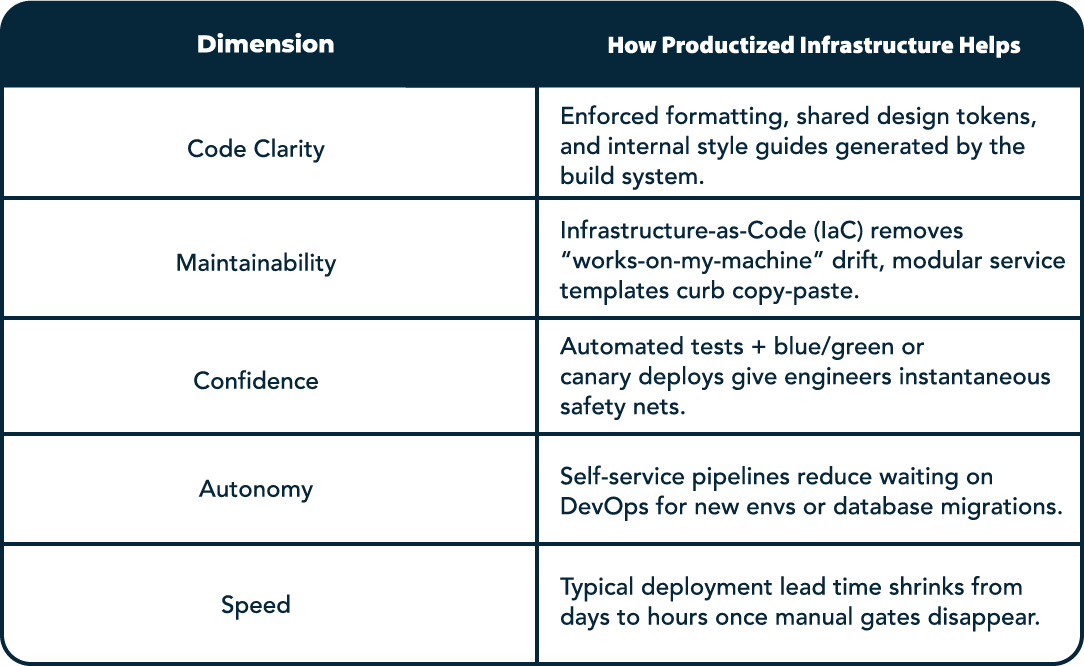 | Dimension | How Productized Infrastructure Helps |
|---|---|
| Code Clarity | Enforced formatting, shared design tokens, and internal style guides generated by the build system. |
| Maintainability | Infrastructure-as-Code (IaC) removes “works-on-my-machine” drift, modular service templates curb copy-paste. |
| Confidence | Automated tests + blue/green or canary deploys give engineers instantaneous safety nets. |
| Autonomy | Self-service pipelines reduce waiting on DevOps for new envs or database migrations. |
| Speed | Typical deployment lead time shrinks from days to hours once manual gates disappear. |